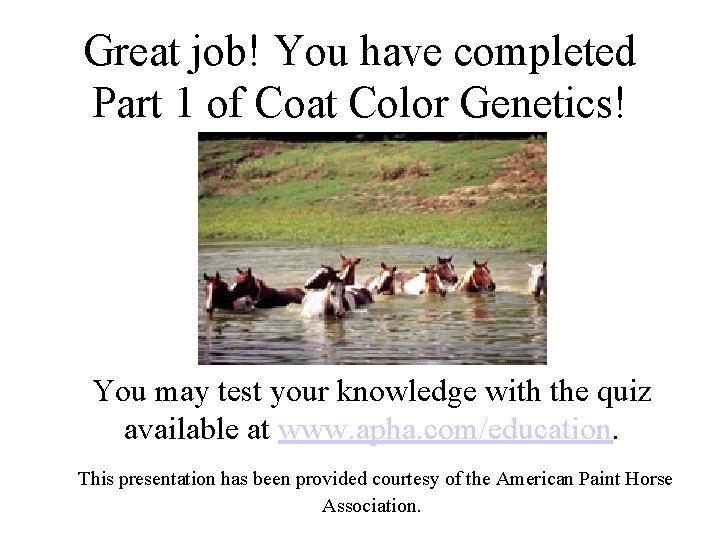 Great job! You have completed Part 1 of Coat Color Genetics!

You may test your knowledge with the quiz available at www.apha.com/education.

This presentation has been provided courtesy of the American Paint Horse Association.